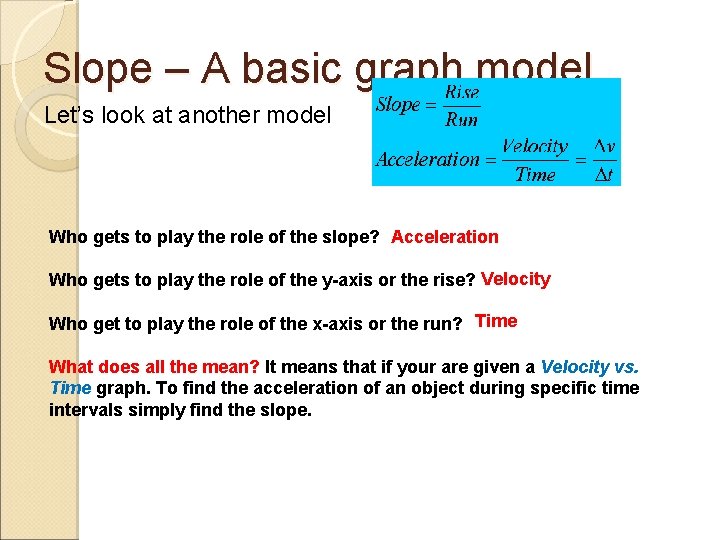 Slope – A basic graph model

Let's look at another model

$Slope = \frac{Rise}{Run}$

$Acceleration = \frac{Velocity}{Time} = \frac{\Delta v}{\Delta t}$

Who gets to play the role of the slope? Acceleration

Who gets to play the role of the y-axis or the rise? Velocity

Who get to play the role of the x-axis or the run? Time

What does all the mean? It means that if your are given a Velocity vs. Time graph. To find the acceleration of an object during specific time intervals simply find the slope.